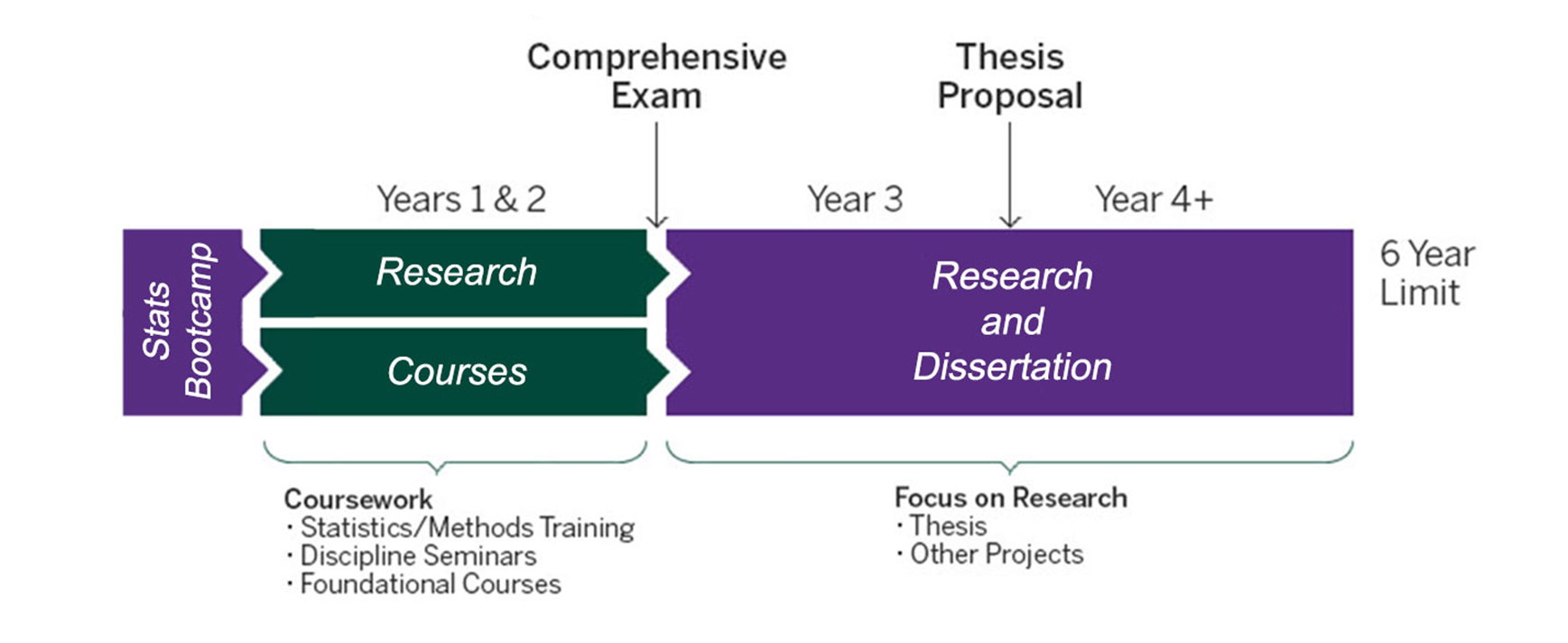 Comprehensive Exam

Thesis Proposal

Years 1 & 2

Year 3

Year 4+

Stats Bootcamp

Research

Courses

Research and Dissertation

6 Year Limit

Coursework
· Statistics/Methods Training
· Discipline Seminars
· Foundational Courses

Focus on Research
· Thesis
· Other Projects